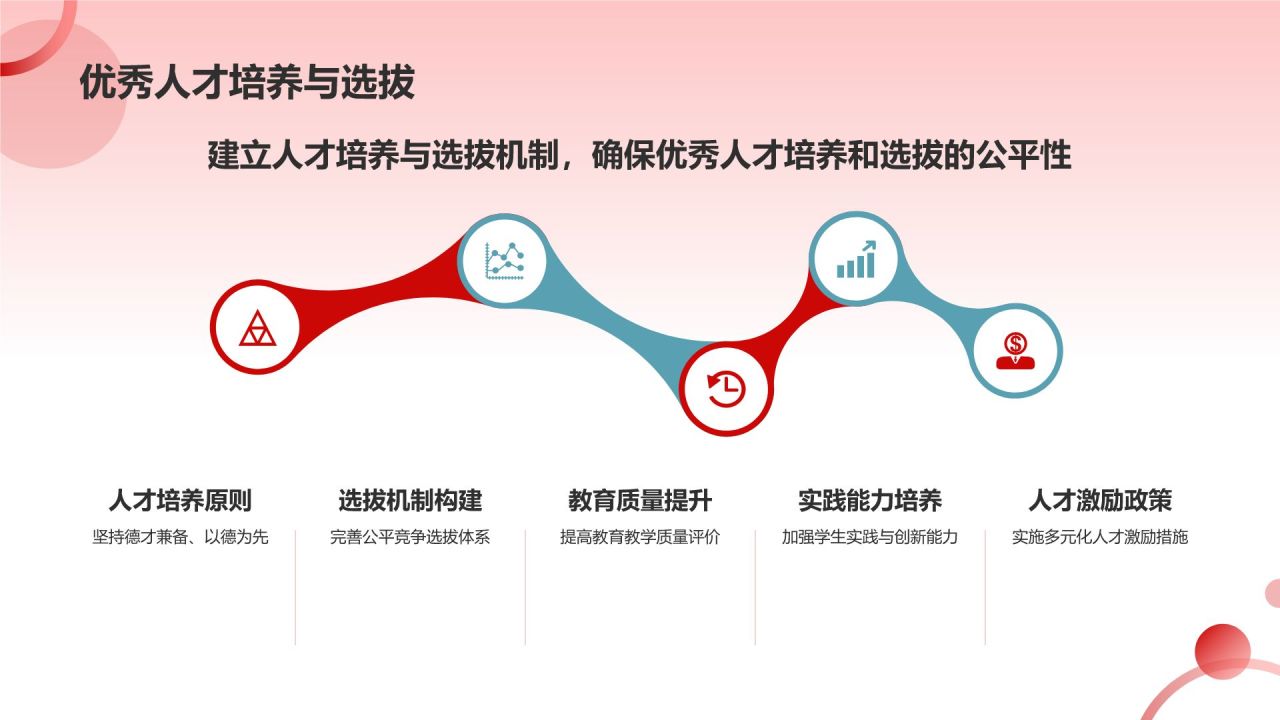 优秀人才培养与选拔

建立人才培养与选拔机制，确保优秀人才培养和选拔的公平性

人才培养原则
坚持德才兼备、以德为先

选拔机制构建
完善公平竞争选拔体系

教育质量提升
提高教育教学质量评价

实践能力培养
加强学生实践与创新能力

人才激励政策
实施多元化人才激励措施